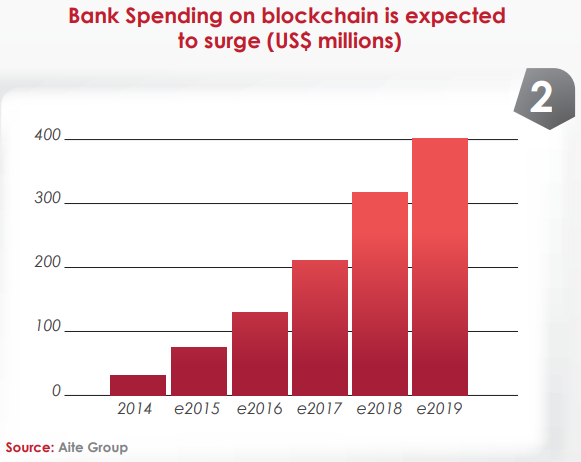 Bank Spending on blockchain is expected to surge (US$ millions)

2

400
300
200
100
0

2014 e2015 e2016 e2017 e2018 e2019

Source: Aite Group